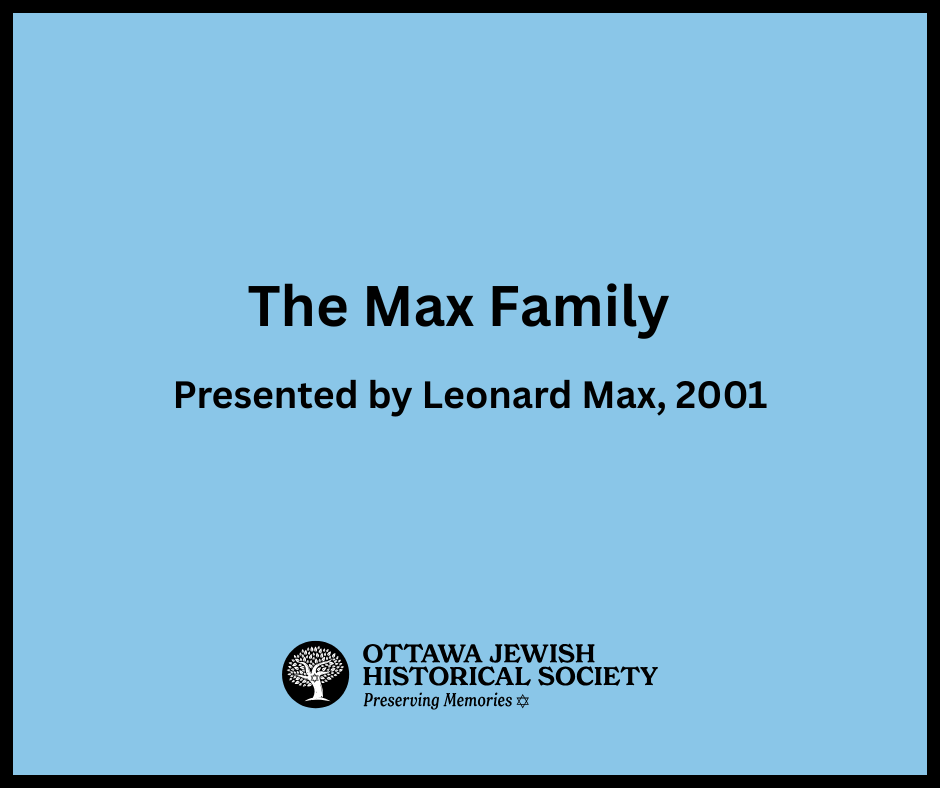 The Max Family

Presented by Leonard Max, 2001

OTTAWA JEWISH
HISTORICAL SOCIETY
Preserving Memories ✡